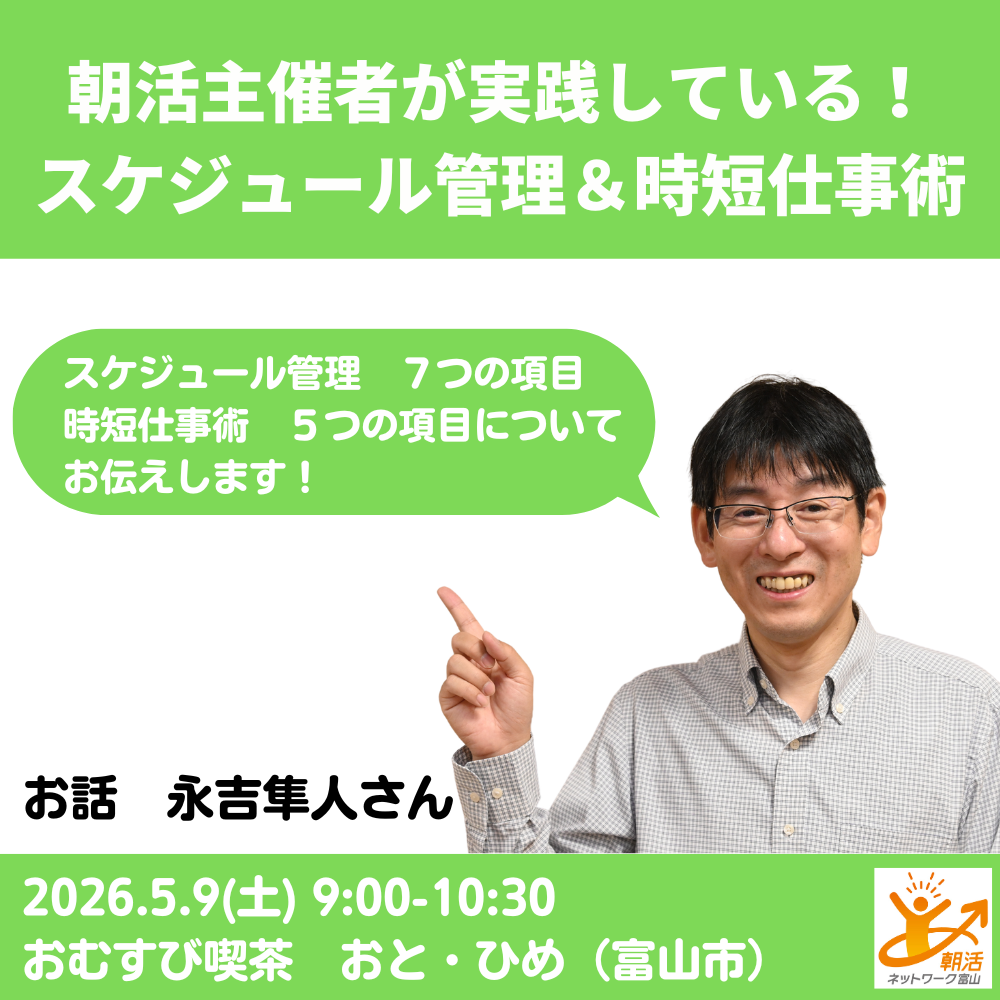 朝活主催者が実践している！
スケジュール管理＆時短仕事術

スケジュール管理　７つの項目
時短仕事術　５つの項目について
お伝えします！

お話　永吉隼人さん

2026.5.9(土) 9:00-10:30
おむすび喫茶　おと・ひめ（富山市）

朝活
ネットワーク富山